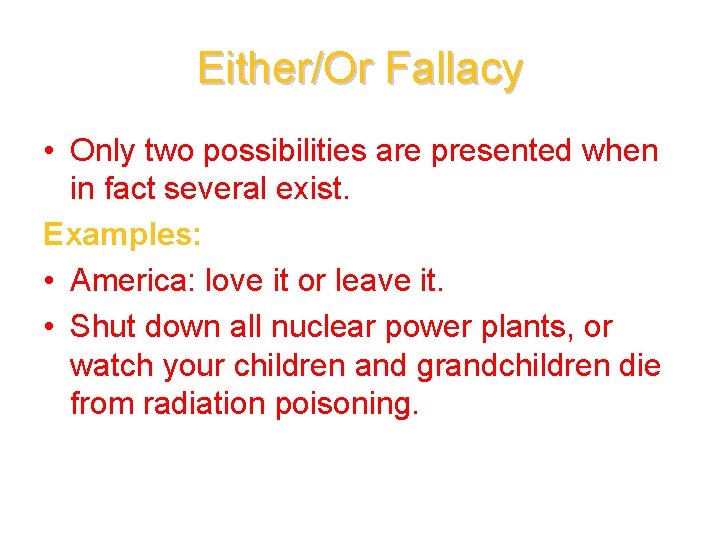 Either/Or Fallacy

• Only two possibilities are presented when in fact several exist.

Examples:

• America: love it or leave it.
• Shut down all nuclear power plants, or watch your children and grandchildren die from radiation poisoning.